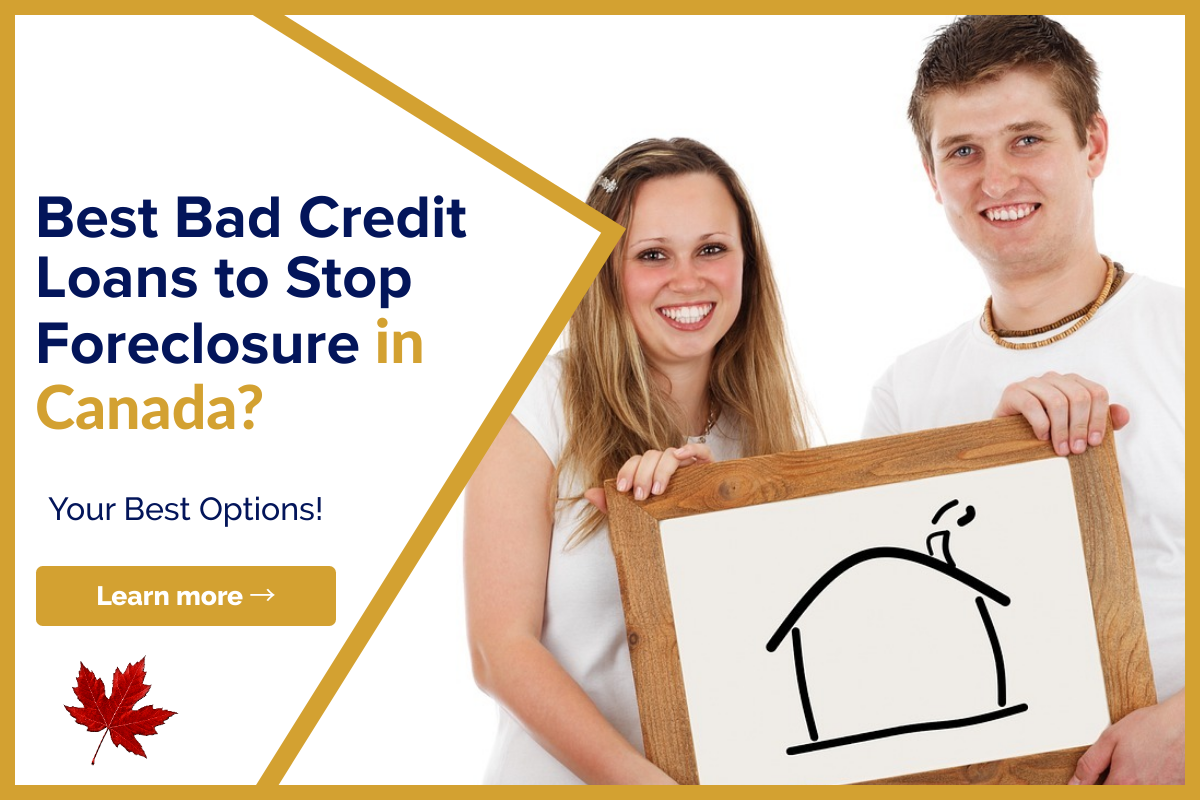 Best Bad Credit Loans to Stop Foreclosure in Canada?

Your Best Options!

Learn more →